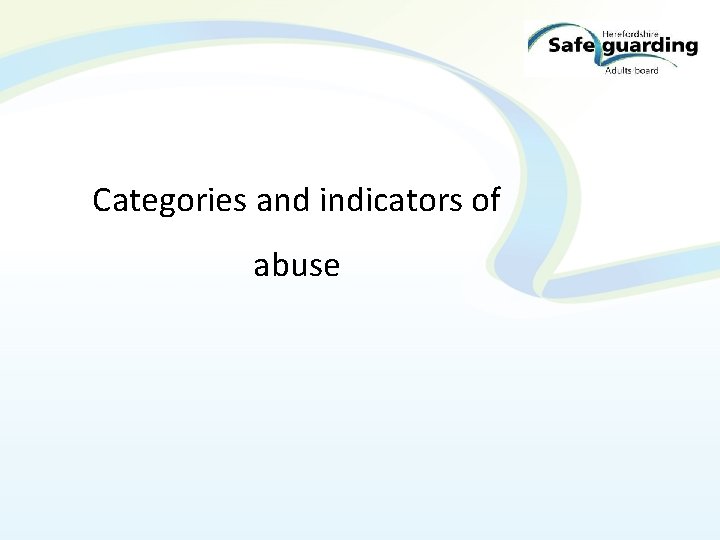 Herefordshire
Safeguarding
Adults board

Categories and indicators of abuse